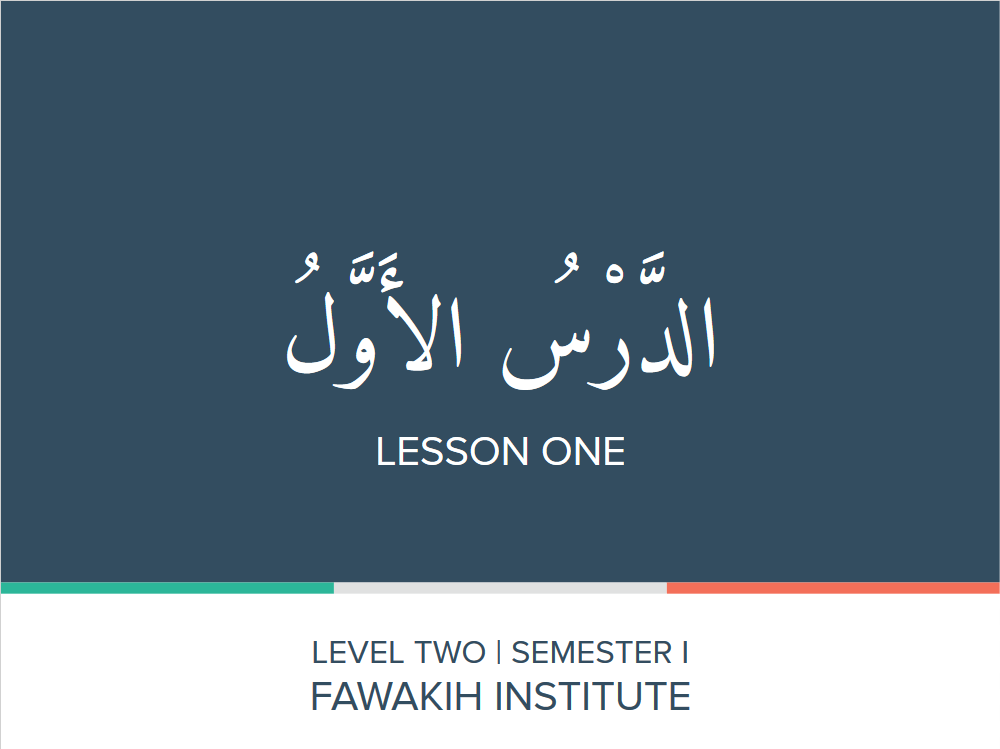 الدَّرْسُ الأَوَّلُ

LESSON ONE

LEVEL TWO | SEMESTER I
FAWAKIH INSTITUTE